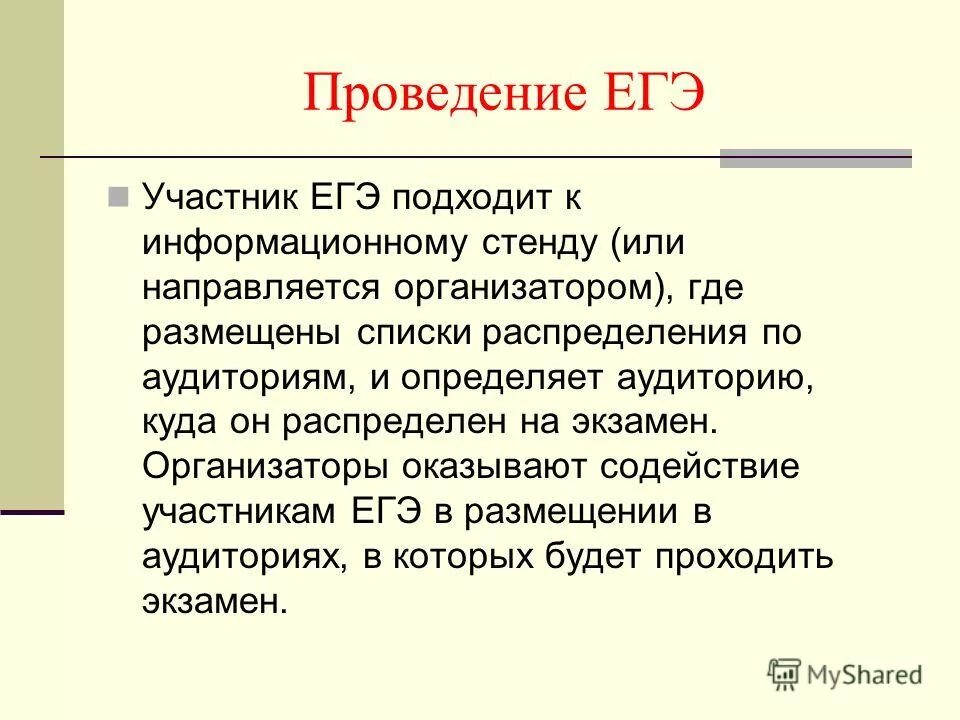 Проведение ЕГЭ

Участник ЕГЭ подходит к информационному стенду (или направляется организатором), где размещены списки распределения по аудиториям, и определяет аудиторию, куда он распределен на экзамен. Организаторы оказывают содействие участникам ЕГЭ в размещении в аудиториях, в которых будет проходить экзамен.

MyShared